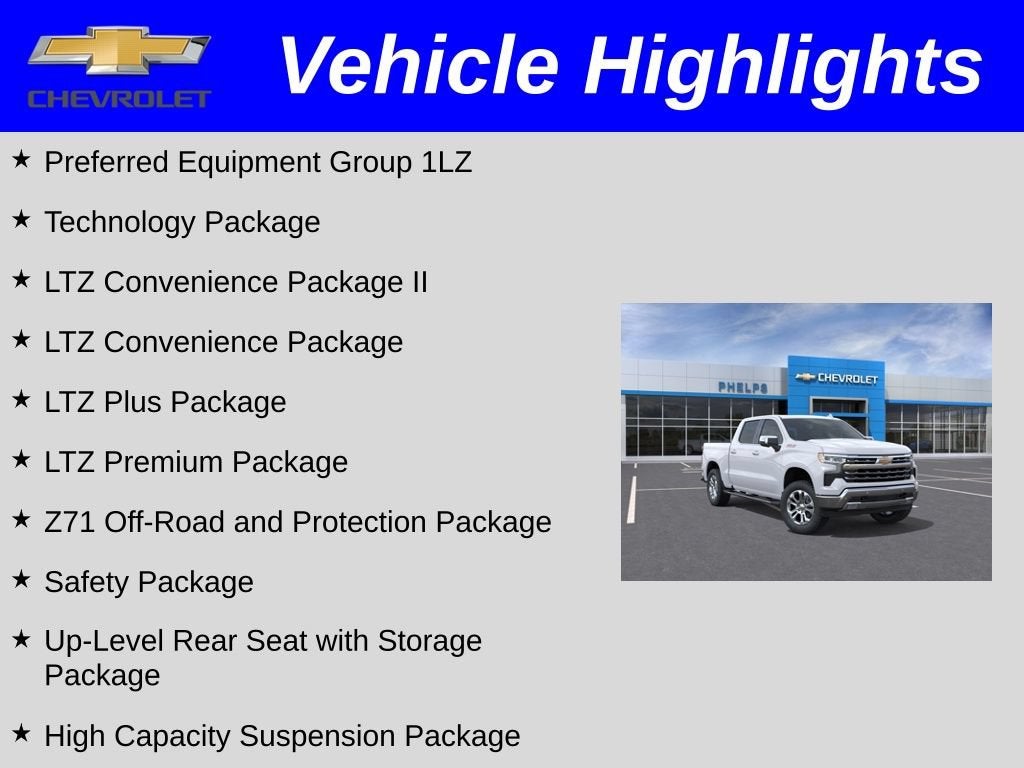 CHEVROLET

Vehicle Highlights

★ Preferred Equipment Group 1LZ

★ Technology Package

★ LTZ Convenience Package II

★ LTZ Convenience Package

★ LTZ Plus Package

★ LTZ Premium Package

★ Z71 Off-Road and Protection Package

★ Safety Package

★ Up-Level Rear Seat with Storage Package

★ High Capacity Suspension Package

PHELPS
CHEVROLET